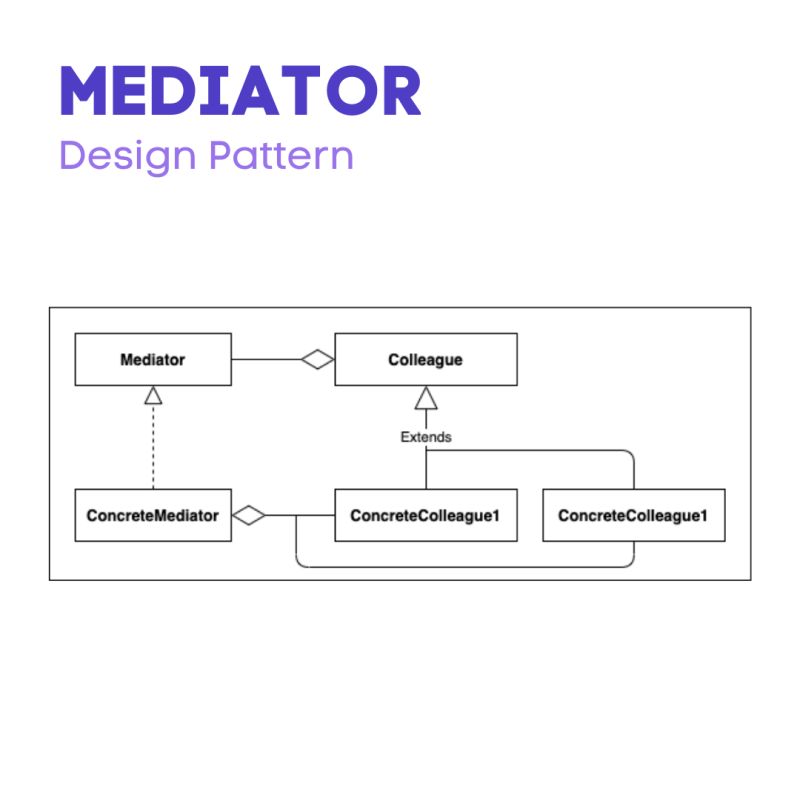 MEDIATOR
Design Pattern

Mediator
Colleague
Extends
ConcreteMediator
ConcreteColleague1
ConcreteColleague1